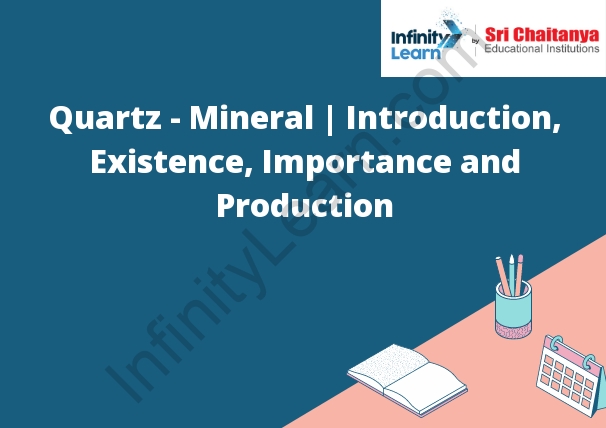 Infinity Learn by Sri Chaitanya Educational Institutions

Quartz - Mineral | Introduction, Existence, Importance and Production

InfinityLearn.com